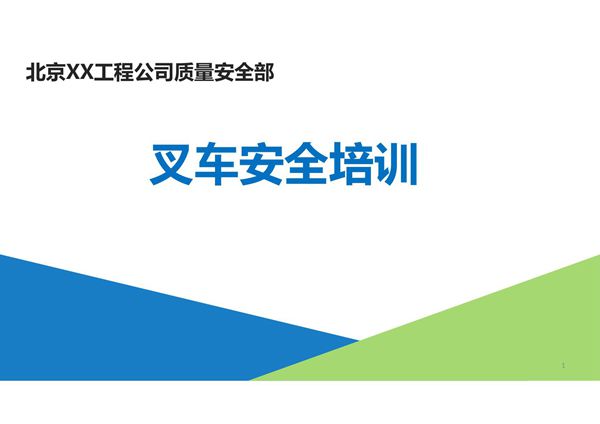 北京XX工程公司质量安全部

叉车安全培训

1